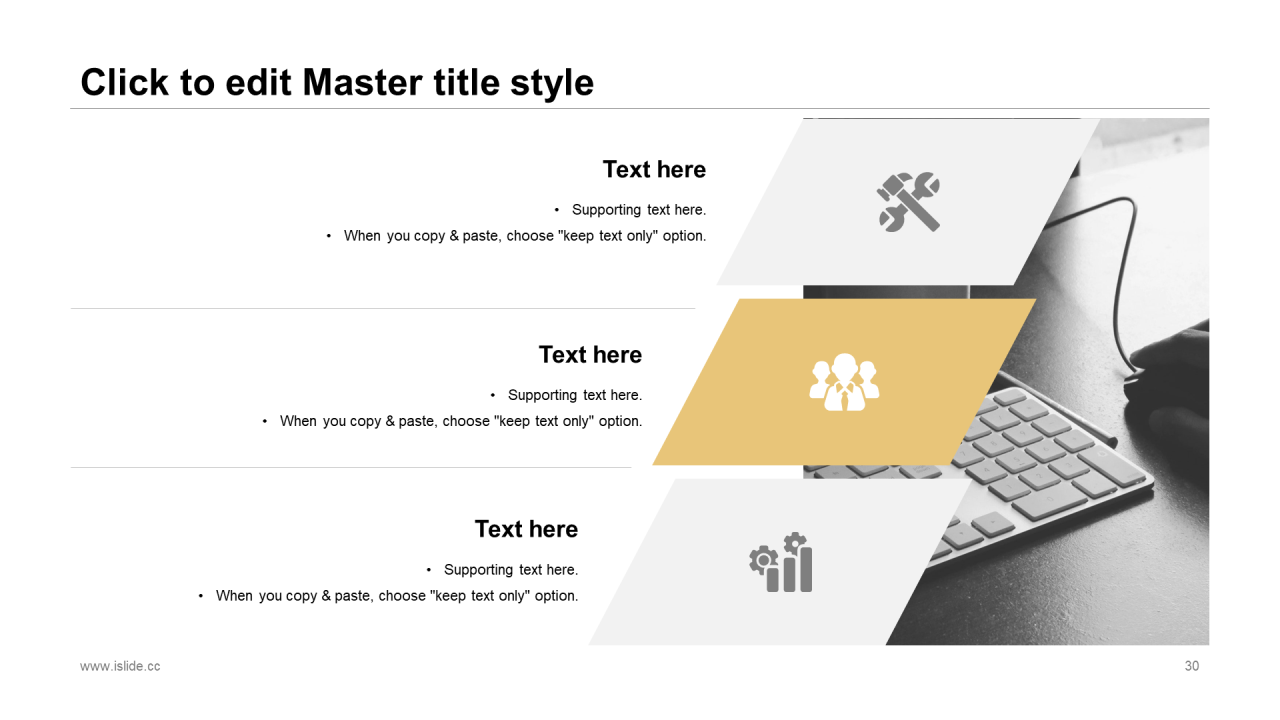 Click to edit Master title style

Text here

• Supporting text here.
• When you copy & paste, choose "keep text only" option.

Text here

• Supporting text here.
• When you copy & paste, choose "keep text only" option.

Text here

• Supporting text here.
• When you copy & paste, choose "keep text only" option.

www.islide.cc

30